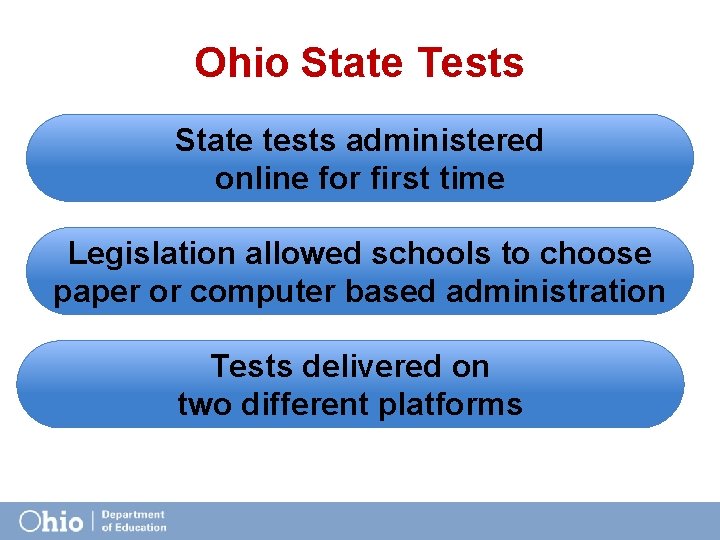 Ohio State Tests

State tests administered online for first time

Legislation allowed schools to choose paper or computer based administration

Tests delivered on two different platforms

Ohio | Department of Education